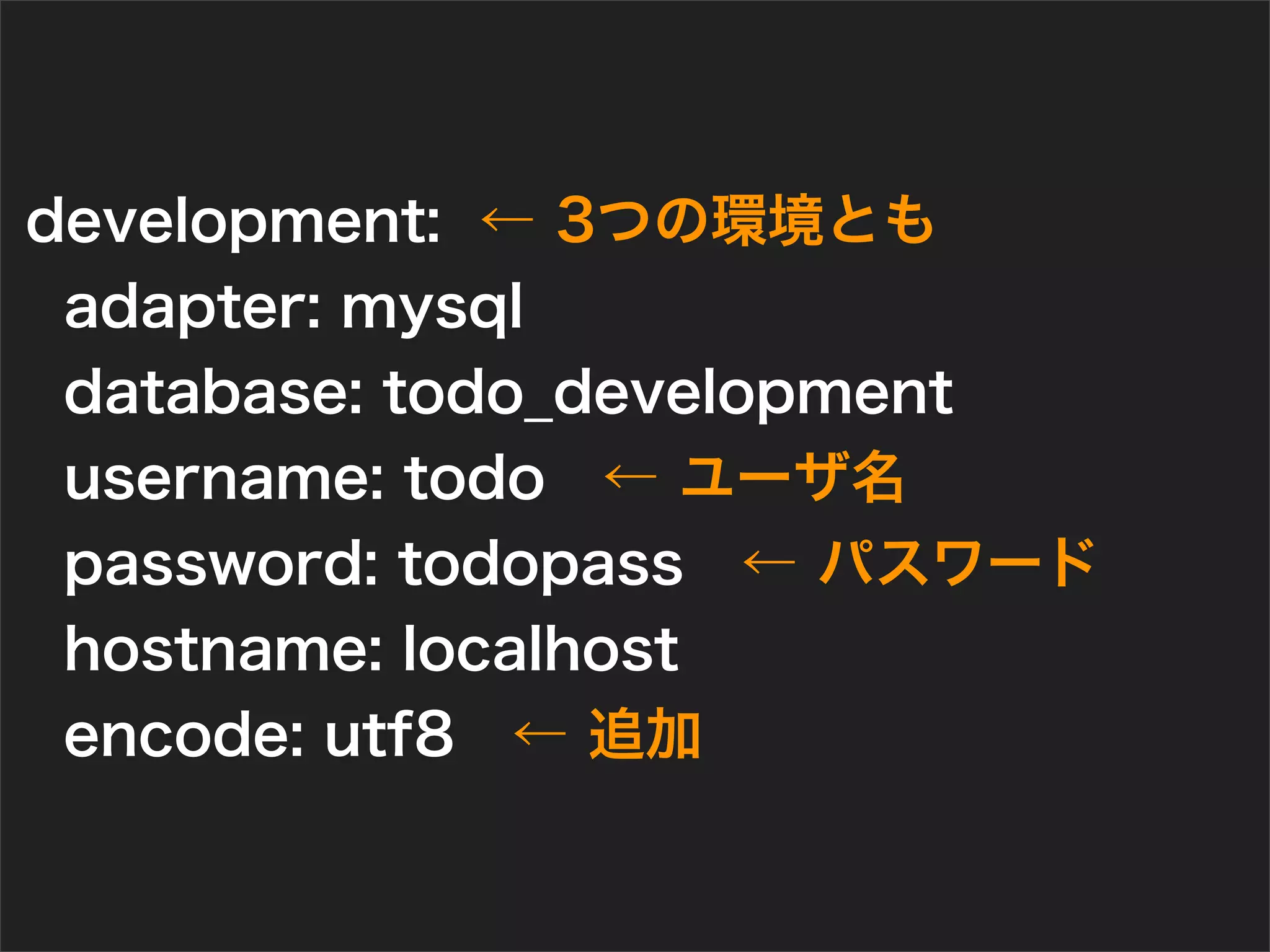 development: ← 3つの環境とも
adapter: mysql
database: todo_development
username: todo ← ユーザ名
password: todopass ← パスワード
hostname: localhost
encode: utf8 ← 追加